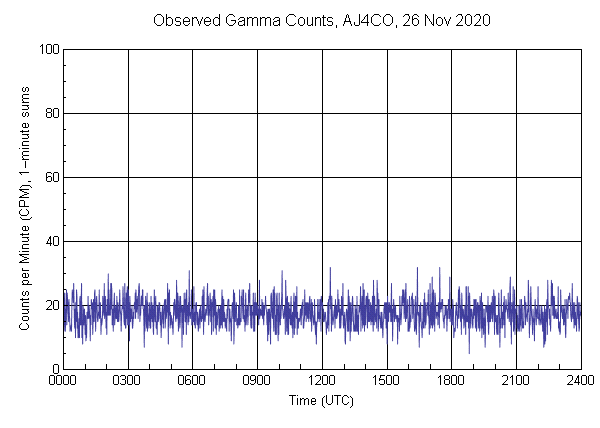 Observed Gamma Counts, AJ4CO, 26 Nov 2020

Counts per Minute (CPM), 1-minute sums

100
80
60
40
20
0

0000 0300 0600 0900 1200 1500 1800 2100 2400

Time (UTC)